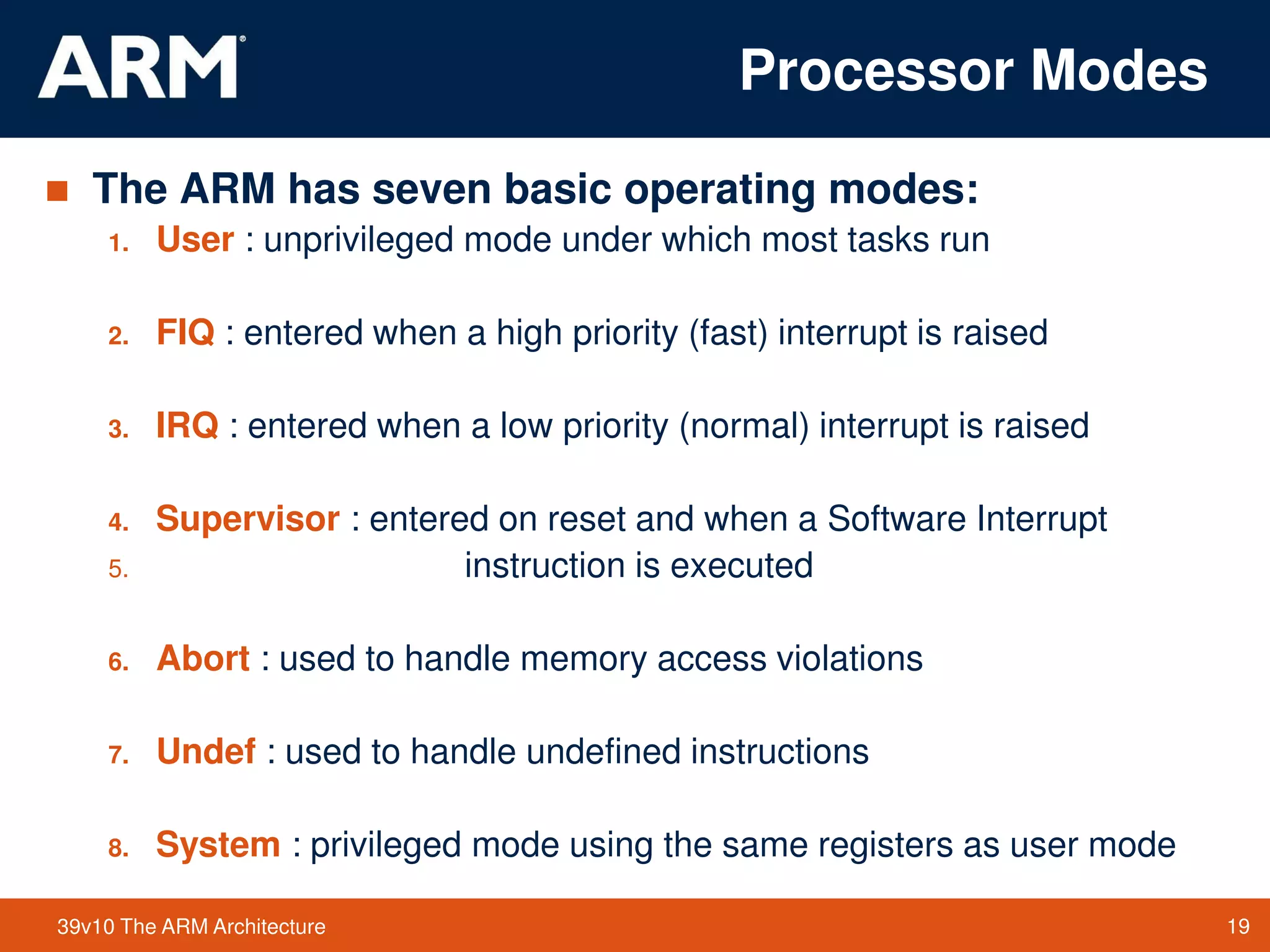 ARM®

Processor Modes

The ARM has seven basic operating modes:

1. User : unprivileged mode under which most tasks run

2. FIQ : entered when a high priority (fast) interrupt is raised

3. IRQ : entered when a low priority (normal) interrupt is raised

4. Supervisor : entered on reset and when a Software Interrupt
5. instruction is executed

6. Abort : used to handle memory access violations

7. Undef : used to handle undefined instructions

8. System : privileged mode using the same registers as user mode

39v10 The ARM Architecture

19